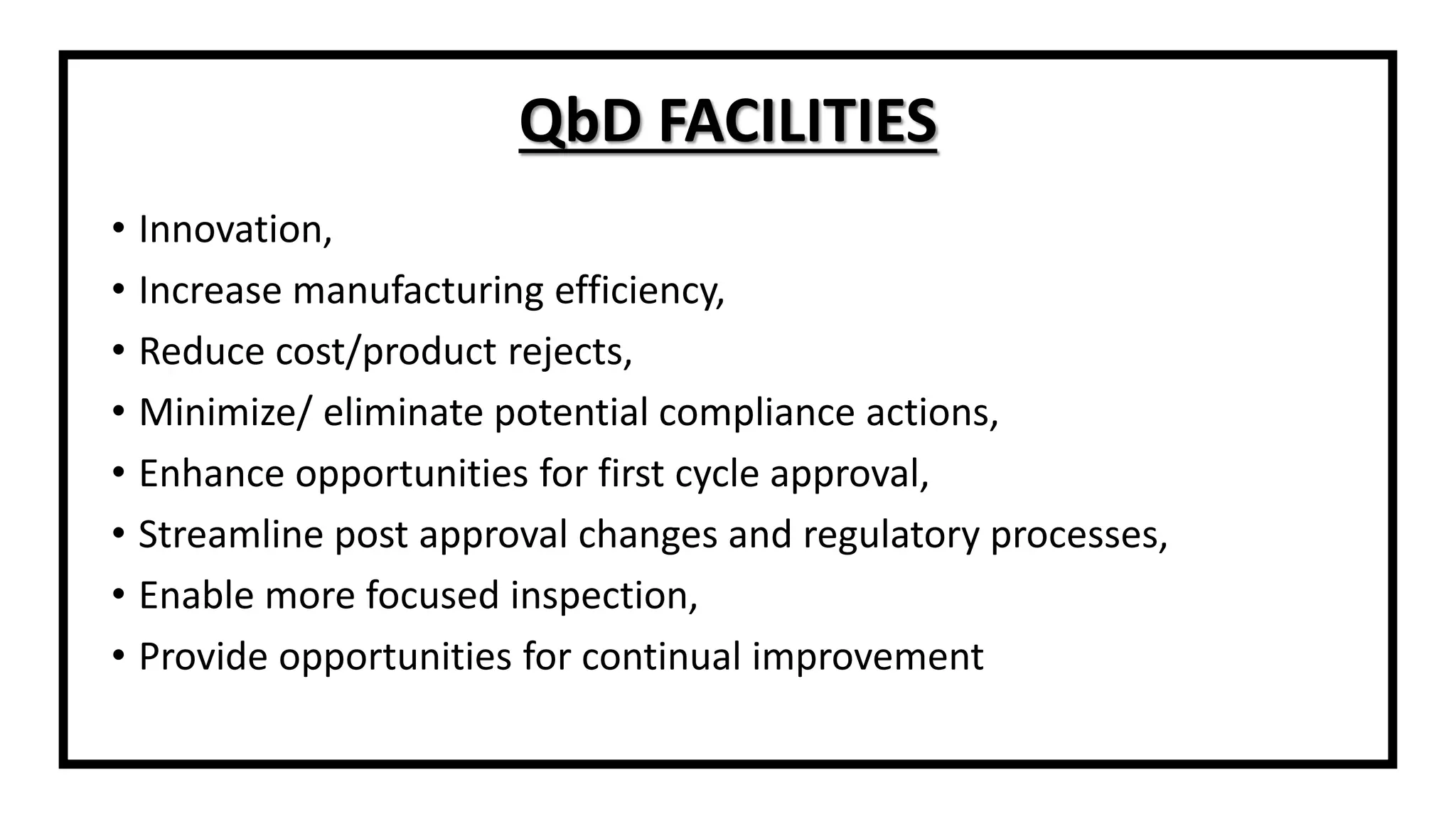 QbD FACILITIES

• Innovation,
• Increase manufacturing efficiency,
• Reduce cost/product rejects,
• Minimize/ eliminate potential compliance actions,
• Enhance opportunities for first cycle approval,
• Streamline post approval changes and regulatory processes,
• Enable more focused inspection,
• Provide opportunities for continual improvement